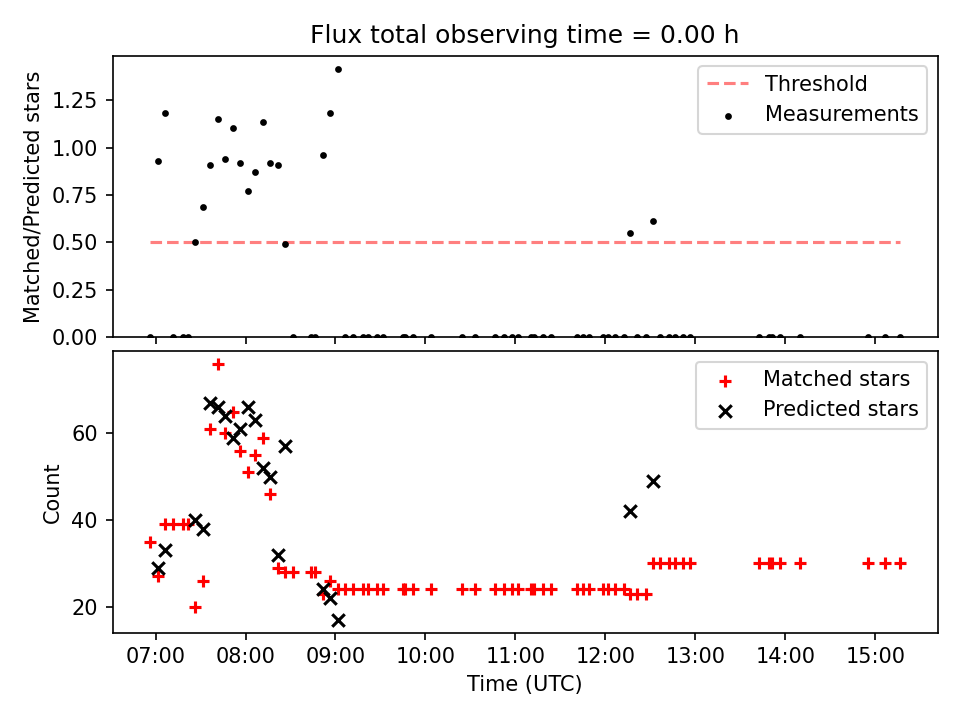 Flux total observing time = 0.00 h

Matched/Predicted stars

1.25
1.00
0.75
0.50
0.25
0.00

Threshold
Measurements

Count

60
40
20

Matched stars
Predicted stars

07:00 08:00 09:00 10:00 11:00 12:00 13:00 14:00 15:00

Time (UTC)